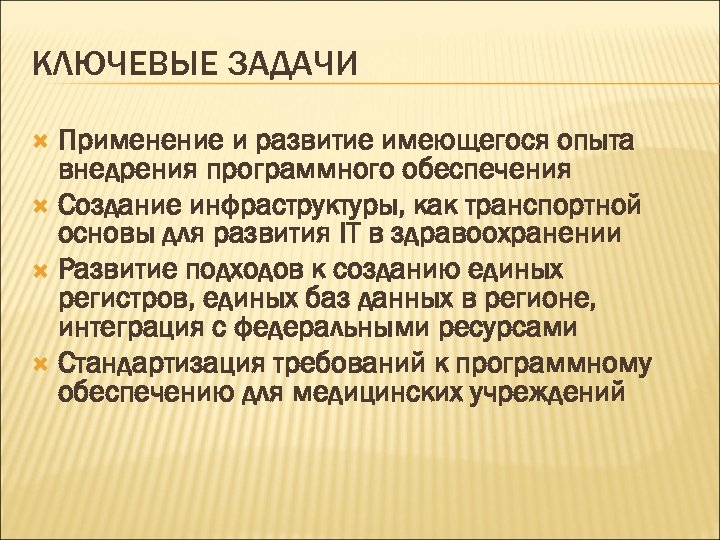 КЛЮЧЕВЫЕ ЗАДАЧИ

Применение и развитие имеющегося опыта внедрения программного обеспечения

Создание инфраструктуры, как транспортной основы для развития IT в здравоохранении

Развитие подходов к созданию единых регистров, единых баз данных в регионе, интеграция с федеральными ресурсами

Стандартизация требований к программному обеспечению для медицинских учреждений